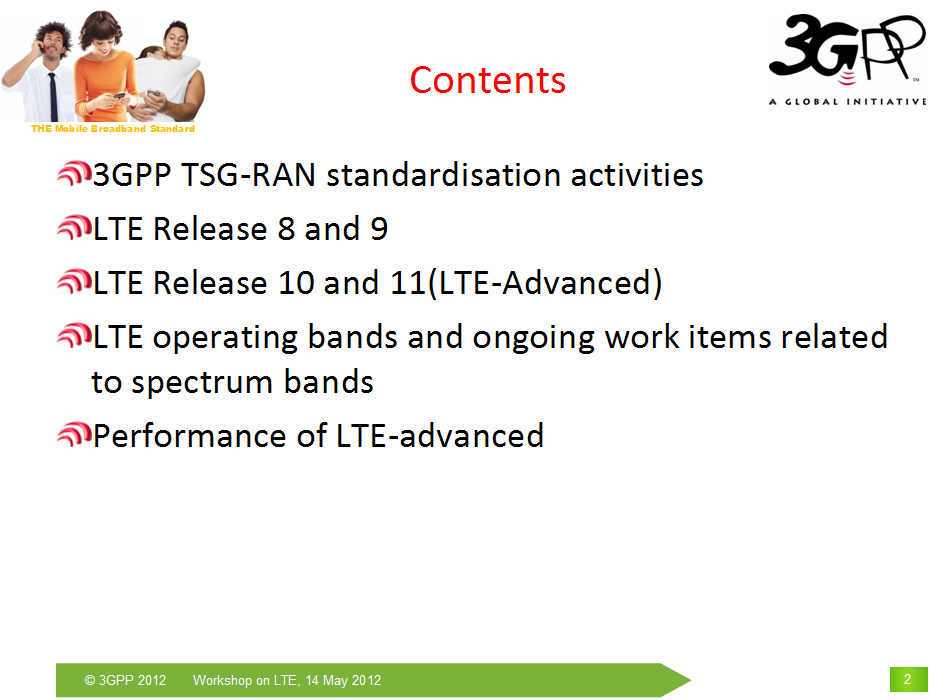 THE Mobile Broadband Standard

Contents

3GPP
A GLOBAL INITIATIVE

3GPP TSG-RAN standardisation activities

LTE Release 8 and 9

LTE Release 10 and 11(LTE-Advanced)

LTE operating bands and ongoing work items related to spectrum bands

Performance of LTE-advanced

© 3GPP 2012 Workshop on LTE, 14 May 2012

2